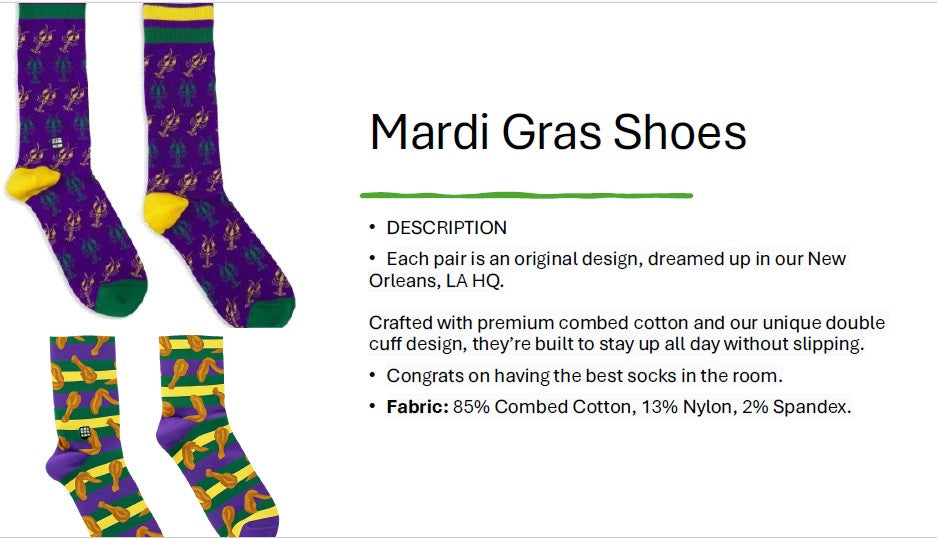 Mardi Gras Shoes

• DESCRIPTION

• Each pair is an original design, dreamed up in our New Orleans, LA HQ.

Crafted with premium combed cotton and our unique double cuff design, they're built to stay up all day without slipping.

• Congrats on having the best socks in the room.

• **Fabric:** 85% Combed Cotton, 13% Nylon, 2% Spandex.